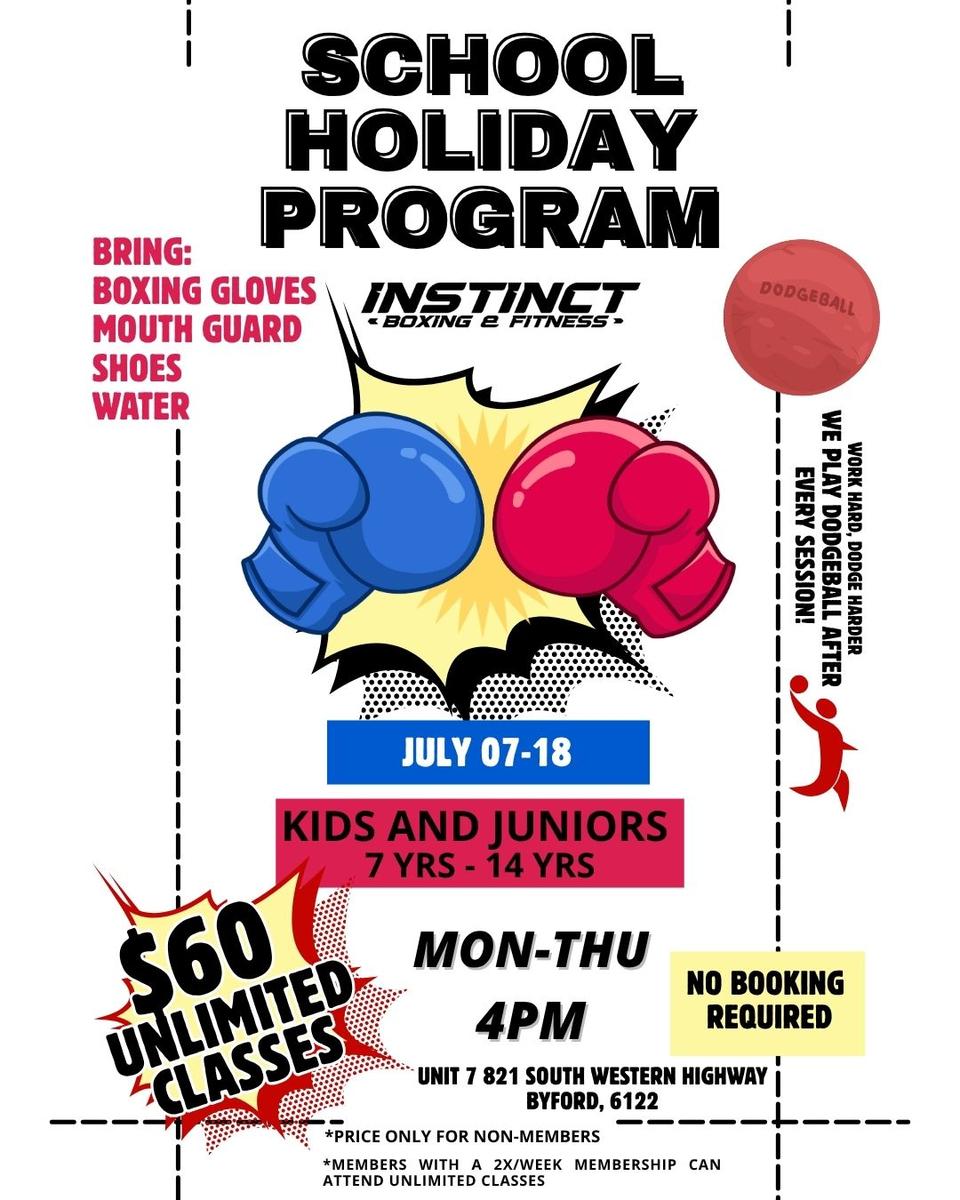 SCHOOL HOLIDAY PROGRAM

BRING:
BOXING GLOVES
MOUTH GUARD
SHOES
WATER

INSTINCT
BOXING & FITNESS

DODGEBALL

WORK HARD, DODGE HARDER
WE PLAY DODGEBALL AFTER EVERY SESSION!

JULY 07-18

KIDS AND JUNIORS
7 YRS - 14 YRS

$60 UNLIMITED CLASSES

MON-THU
4PM

NO BOOKING REQUIRED

UNIT 7 821 SOUTH WESTERN HIGHWAY
BYFORD, 6122

*PRICE ONLY FOR NON-MEMBERS

*MEMBERS WITH A 2X/WEEK MEMBERSHIP CAN ATTEND UNLIMITED CLASSES